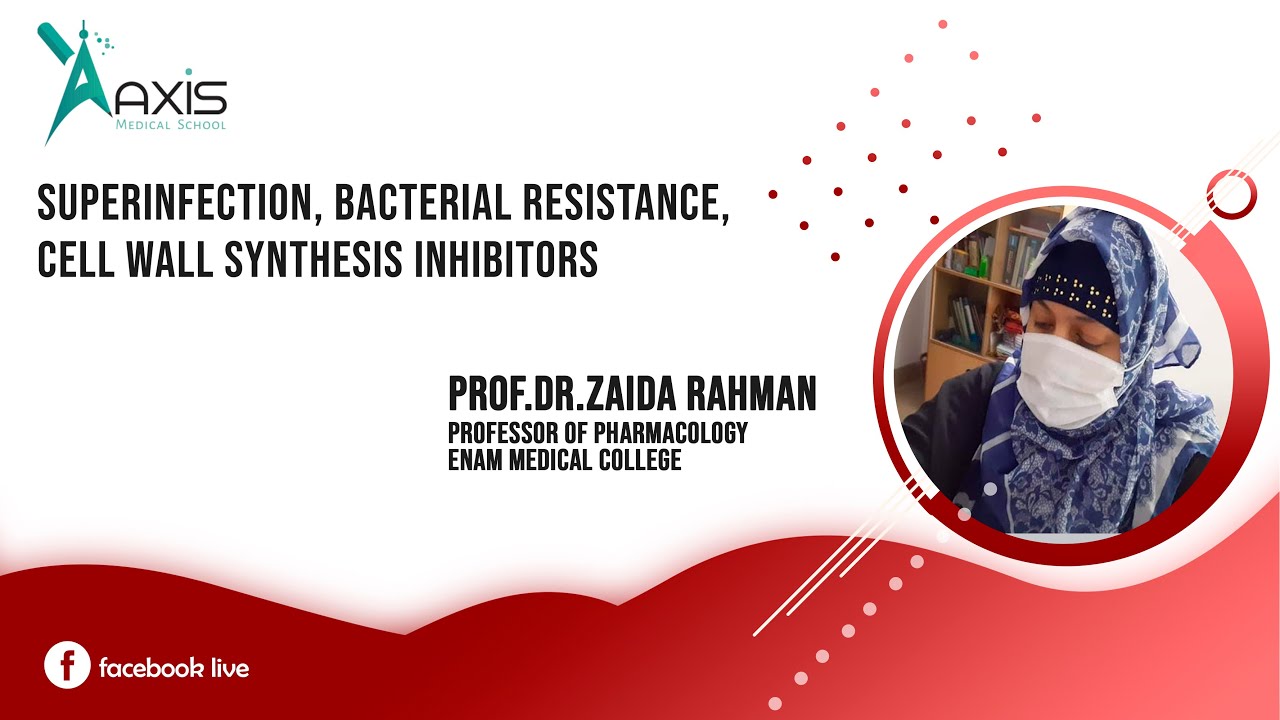 AXIS
MEDICAL SCHOOL

SUPERINFECTION, BACTERIAL RESISTANCE, CELL WALL SYNTHESIS INHIBITORS

PROF.DR.ZAIDA RAHMAN
PROFESSOR OF PHARMACOLOGY
ENAM MEDICAL COLLEGE

facebook live